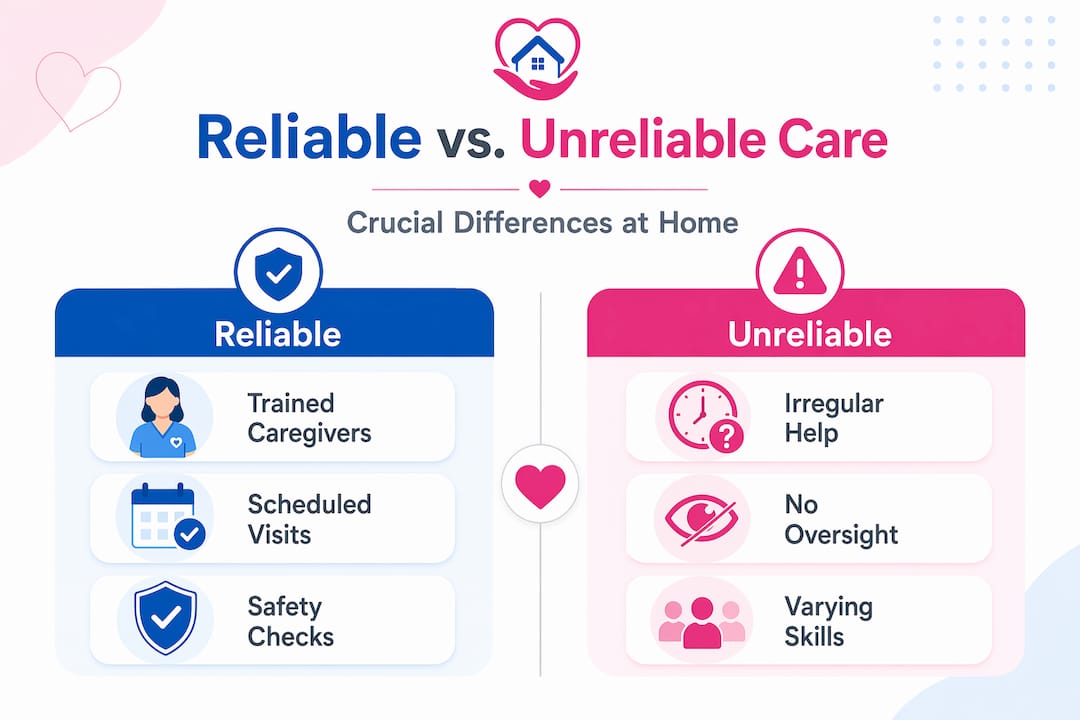 Reliable vs. Unreliable Care

Crucial Differences at Home

Reliable

Trained Caregivers

Scheduled Visits

Safety Checks

Unreliable

Irregular Help

No Oversight

Varying Skills